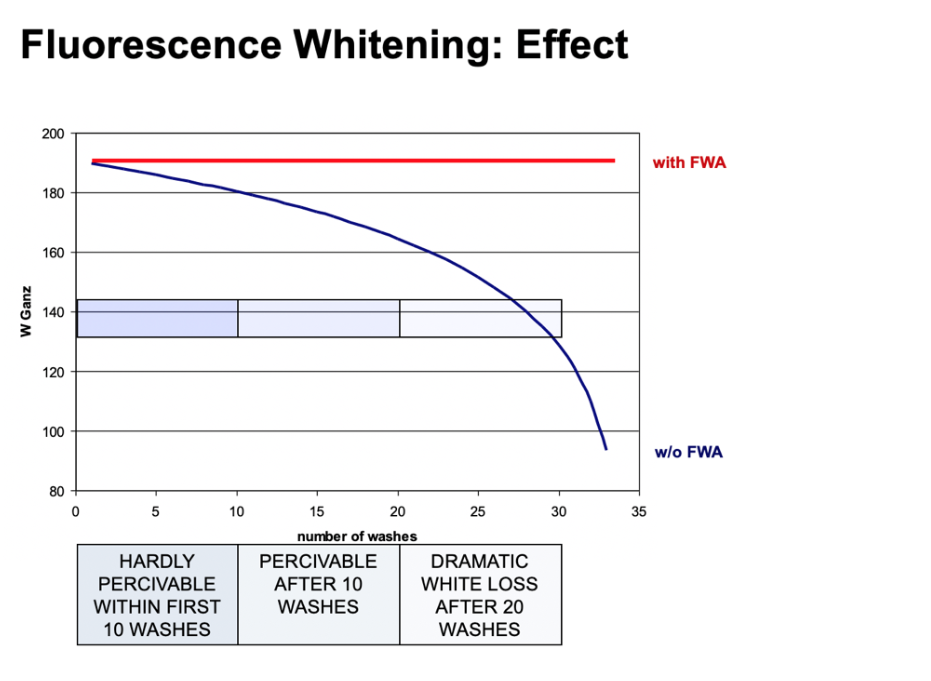 Fluorescence Whitening: Effect

200
180
160
140
120
100
80

W Ganz

with FWA

w/o FWA

0 5 10 15 20 25 30 35

number of washes

| HARDLY PERCIVABLE WITHIN FIRST 10 WASHES | PERCIVABLE AFTER 10 WASHES | DRAMATIC WHITE LOSS AFTER 20 WASHES |
|---|---|---|